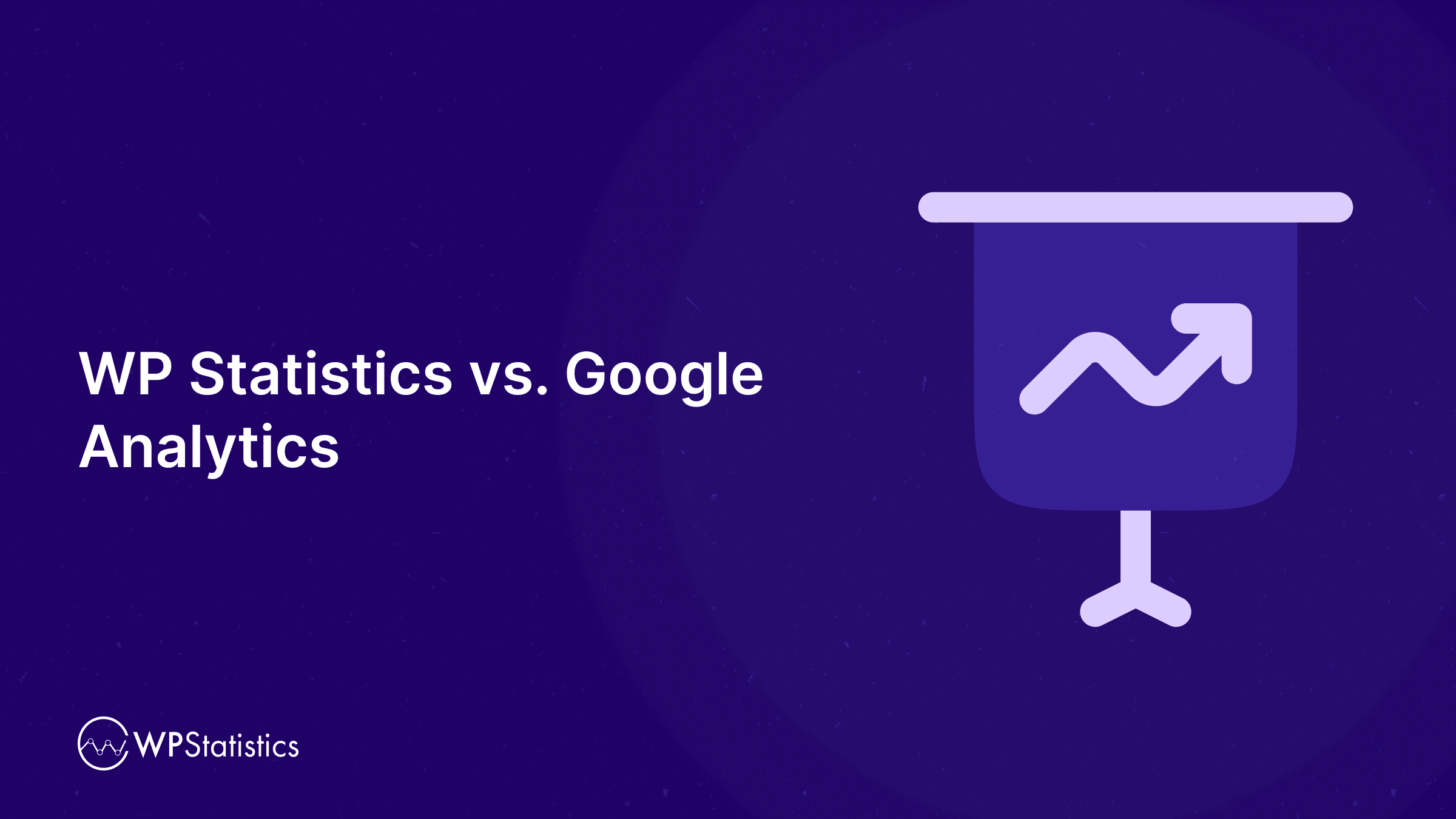 WP Statistics vs. Google Analytics

WPStatistics